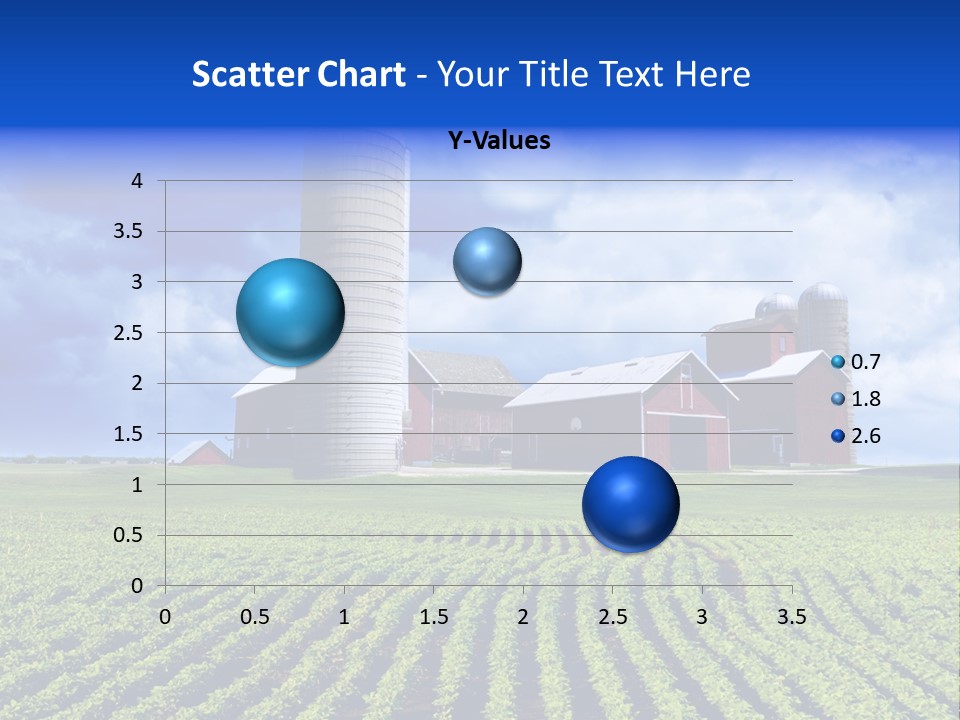 Scatter Chart - Your Title Text Here

Y-Values

4
3.5
3
2.5
2
1.5
1
0.5
0

0 0.5 1 1.5 2 2.5 3 3.5

0.7
1.8
2.6